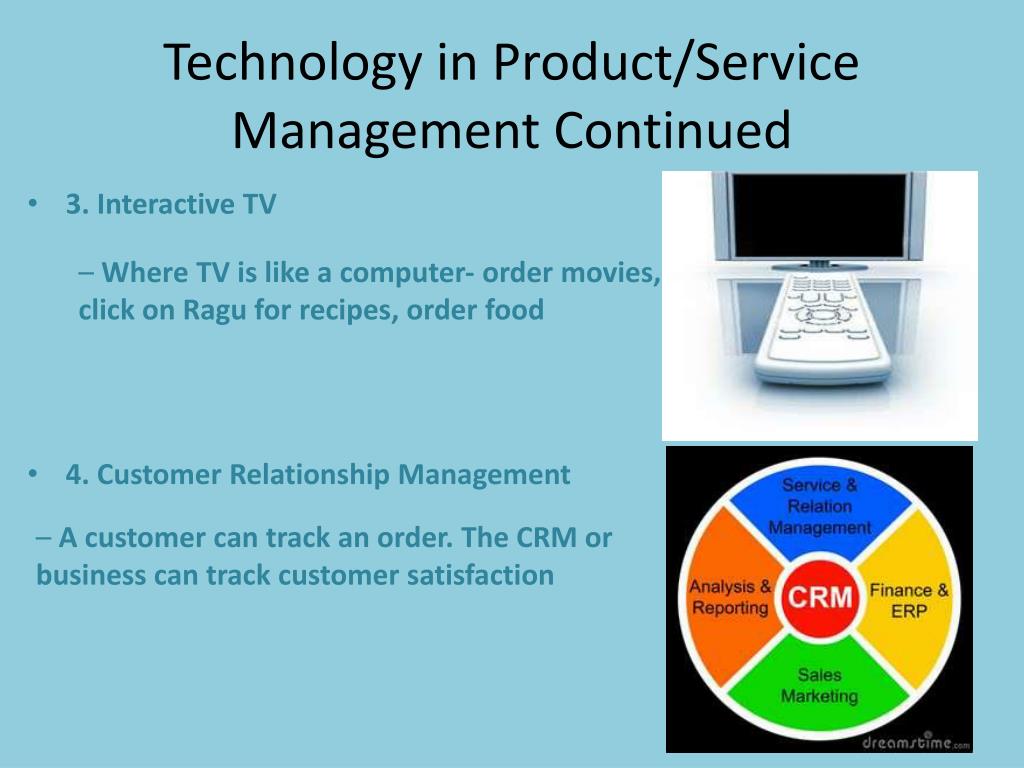 Technology in Product/Service Management Continued

• 3. Interactive TV

– Where TV is like a computer- order movies, click on Ragu for recipes, order food

• 4. Customer Relationship Management

– A customer can track an order. The CRM or business can track customer satisfaction

Service & Relation Management

Analysis & Reporting

CRM

Finance & ERP

Sales Marketing

dreamstime.com